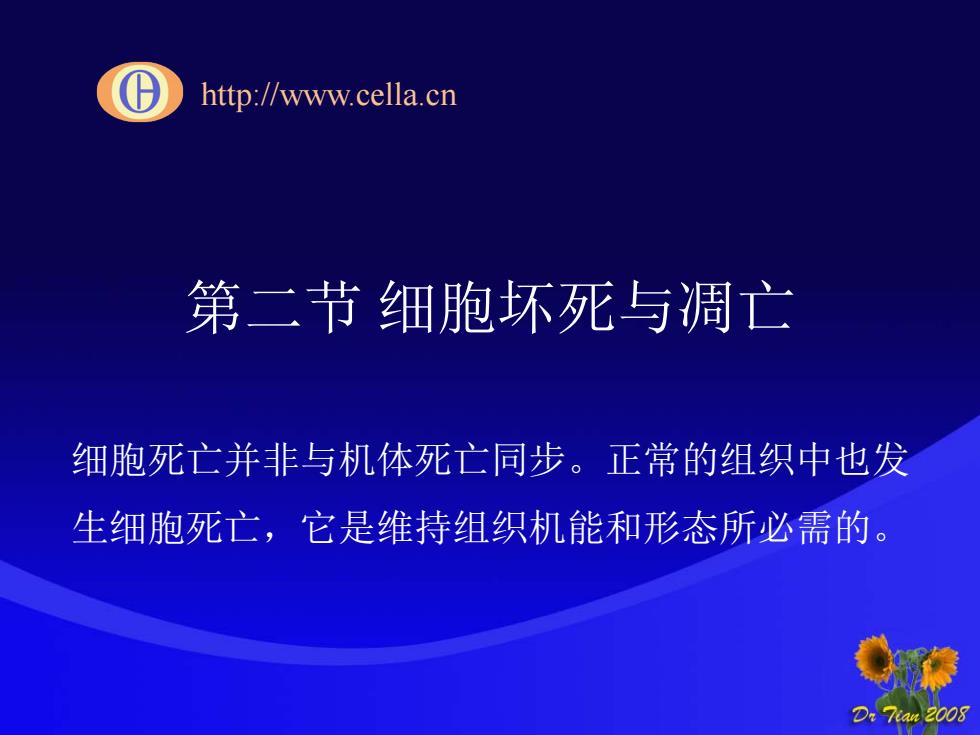 http://www.cella.cn

第二节 细胞坏死与凋亡

细胞死亡并非与机体死亡同步。正常的组织中也发生细胞死亡，它是维持组织机能和形态所必需的。

Dr Tian 2008